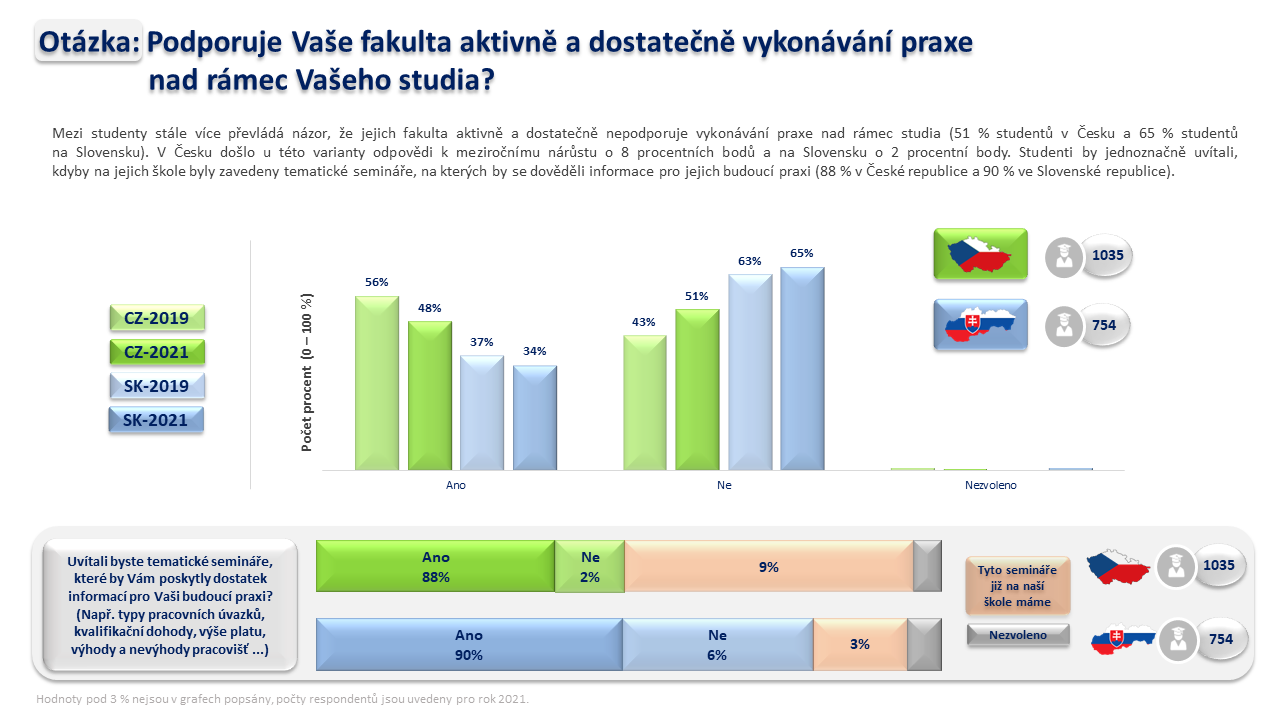 Otázka: Podporuje Vaše fakulta aktivně a dostatečně vykonávání praxe nad rámec Vašeho studia?

Mezi studenty stále více převládá názor, že jejich fakulta aktivně a dostatečně nepodporuje vykonávání praxe nad rámec studia (51 % studentů v Česku a 65 % studentů na Slovensku). V Česku došlo u této varianty odpovědi k meziročnímu nárůstu o 8 procentních bodů a na Slovensku o 2 procentní body. Studenti by jednoznačně uvítali, kdyby na jejich škole byly zavedeny tematické semináře, na kterých by se dověděli informace pro jejich budoucí praxi (88 % v České republice a 90 % ve Slovenské republice).

CZ-2019
CZ-2021
SK-2019
SK-2021

Počet procent (0 – 100 %)

56%
48%
37%
34%
43%
51%
63%
65%

Ano
Ne
Nezvoleno

1035
754

Uvítali byste tematické semináře, které by Vám poskytly dostatek informací pro Vaši budoucí praxi? (Např. typy pracovních úvazků, kvalifikační dohody, výše platu, výhody a nevýhody pracovišť ...)

Ano 88%
Ne 2%
9%

Ano 90%
Ne 6%
3%

Tyto semináře již na naší škole máme
Nezvoleno

1035
754

Hodnoty pod 3 % nejsou v grafech popsány, počty respondentů jsou uvedeny pro rok 2021.